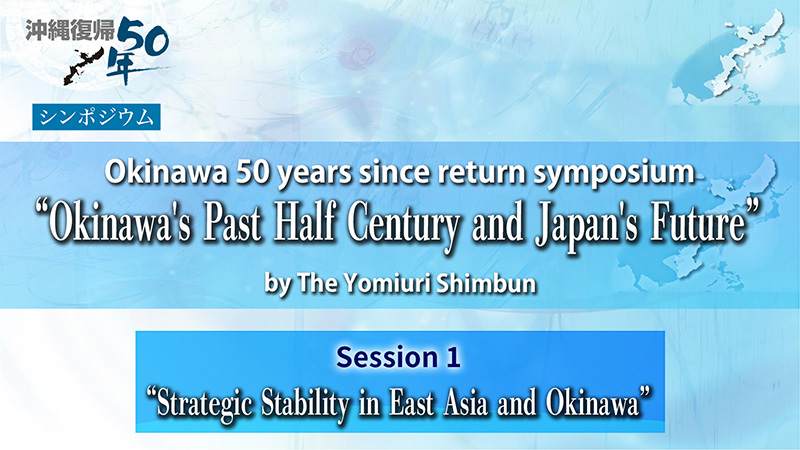 沖縄復帰50年

シンポジウム

Okinawa 50 years since return symposium
“Okinawa's Past Half Century and Japan's Future”
by The Yomiuri Shimbun

Session 1
“Strategic Stability in East Asia and Okinawa”